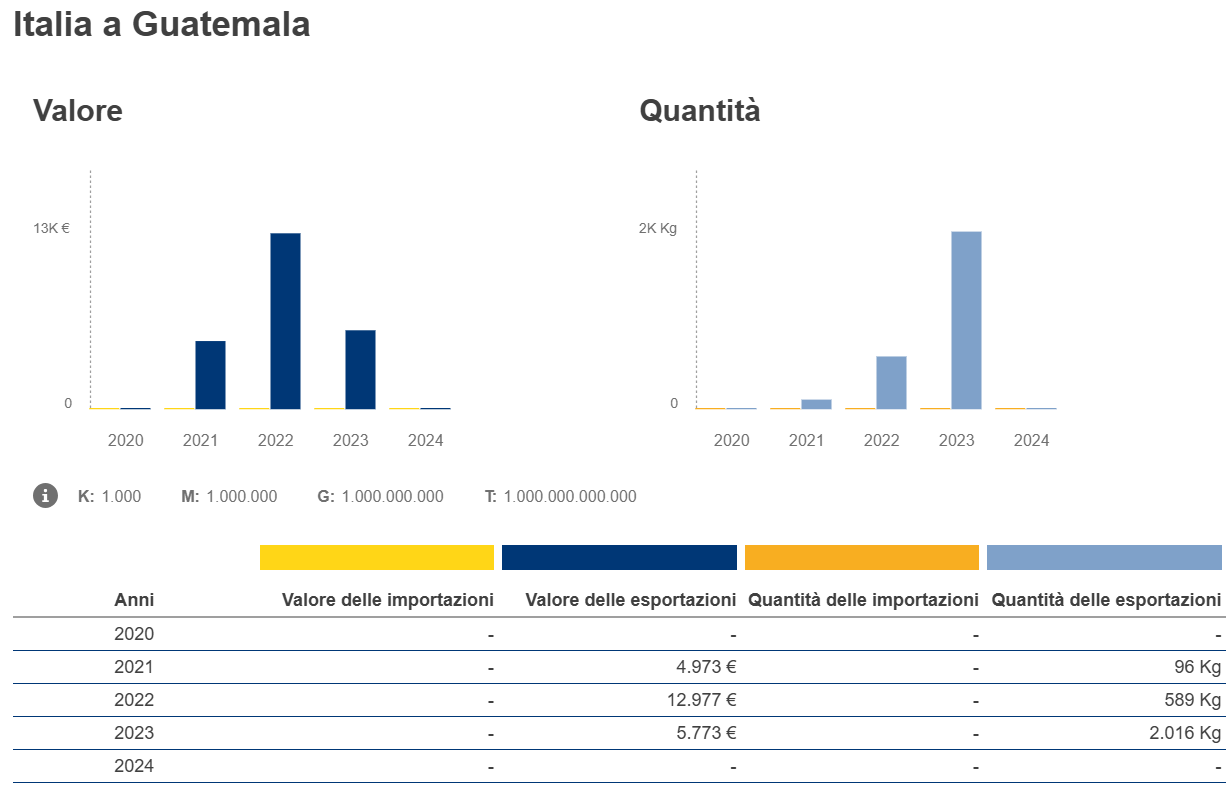 Italia a Guatemala

Valore

13K €
0
2020 2021 2022 2023 2024

Quantità

2K Kg
0
2020 2021 2022 2023 2024

K: 1.000 M: 1.000.000 G: 1.000.000.000 T: 1.000.000.000.000

| Anni | Valore delle importazioni | Valore delle esportazioni | Quantità delle importazioni | Quantità delle esportazioni |
|---|---|---|---|---|
| 2020 | - | - | - | - |
| 2021 | - | 4.973 € | - | 96 Kg |
| 2022 | - | 12.977 € | - | 589 Kg |
| 2023 | - | 5.773 € | - | 2.016 Kg |
| 2024 | - | - | - | - |